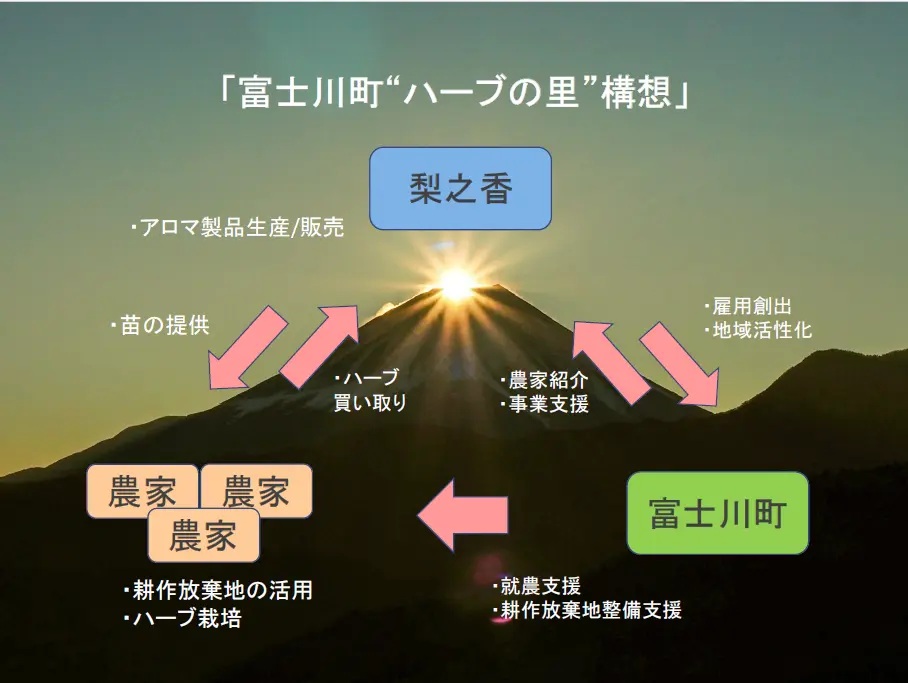 「富士川町“ハーブの里”構想」

梨之香

・アロマ製品生産/販売

・苗の提供

・ハーブ
買い取り

・農家紹介
・事業支援

・雇用創出
・地域活性化

農家

農家

農家

富士川町

・耕作放棄地の活用
・ハーブ栽培

・就農支援
・耕作放棄地整備支援